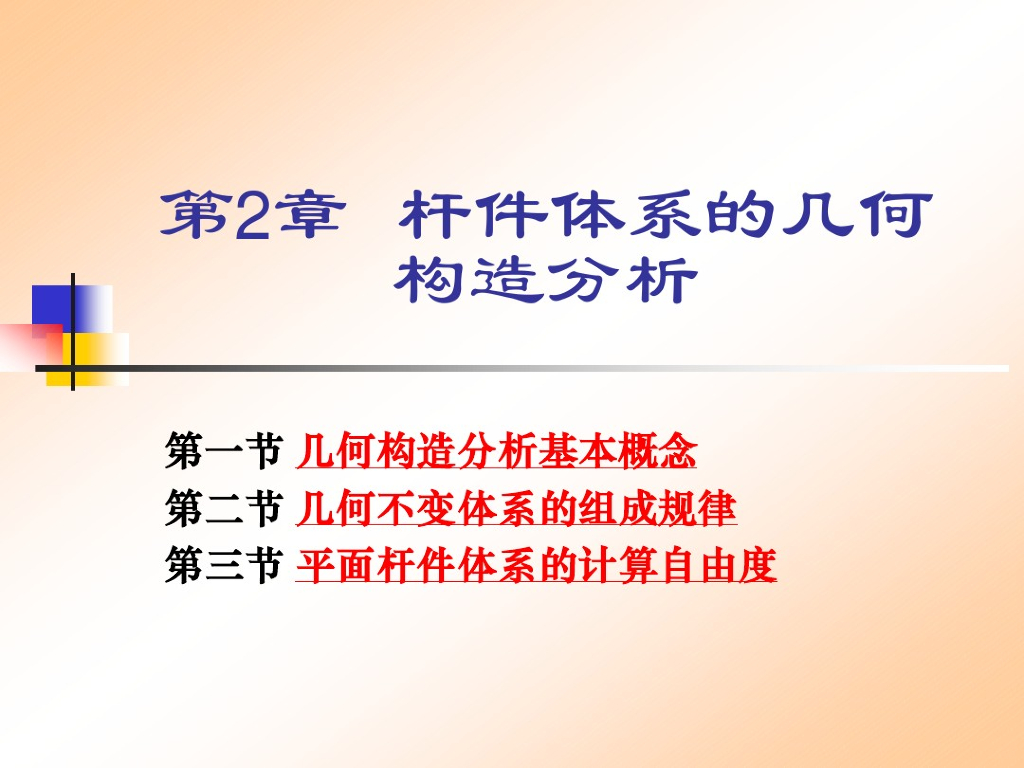 第2章 杆件体系的几何构造分析

第一节 几何构造分析基本概念
第二节 几何不变体系的组成规律
第三节 平面杆件体系的计算自由度